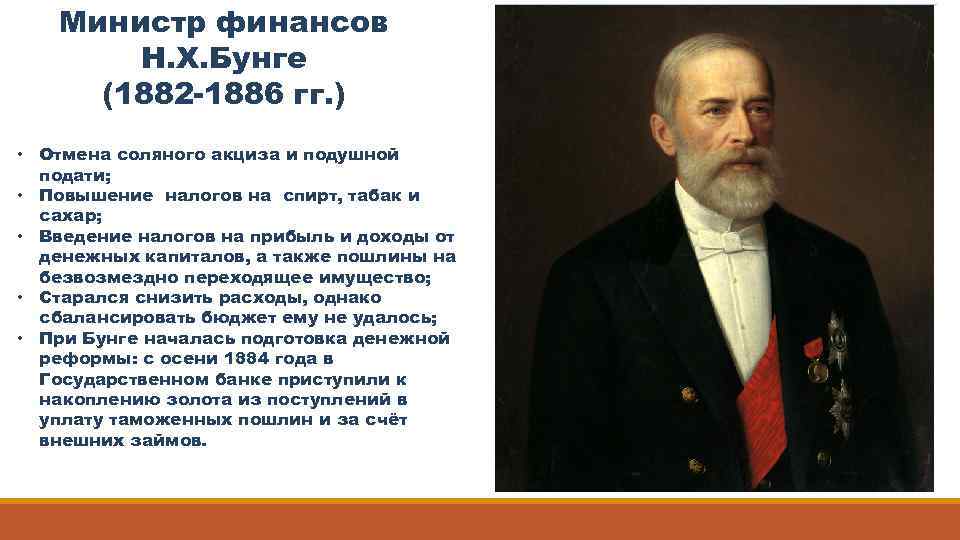 Министр финансов
Н.Х.Бунге
(1882-1886 гг.)

• Отмена соляного акциза и подушной подати;
• Повышение налогов на спирт, табак и сахар;
• Введение налогов на прибыль и доходы от денежных капиталов, а также пошлины на безвозмездно переходящее имущество;
• Старался снизить расходы, однако сбалансировать бюджет ему не удалось;
• При Бунге началась подготовка денежной реформы: с осени 1884 года в Государственном банке приступили к накоплению золота из поступлений в уплату таможенных пошлин и за счёт внешних займов.